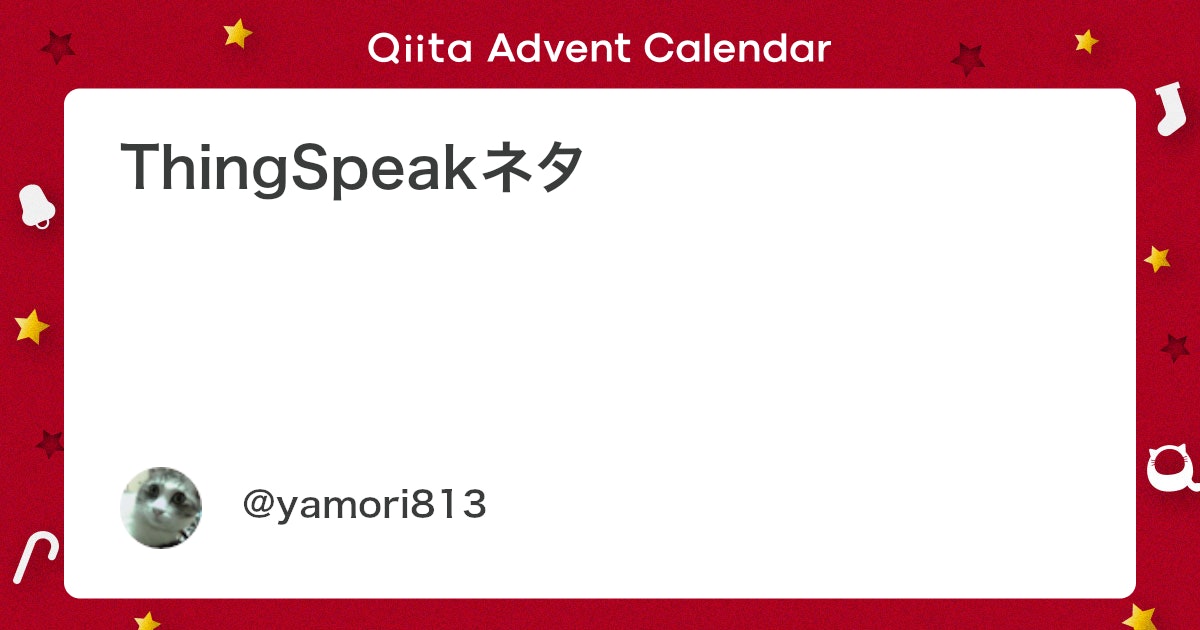 Qiita Advent Calendar

ThingSpeakネタ

@yamori813